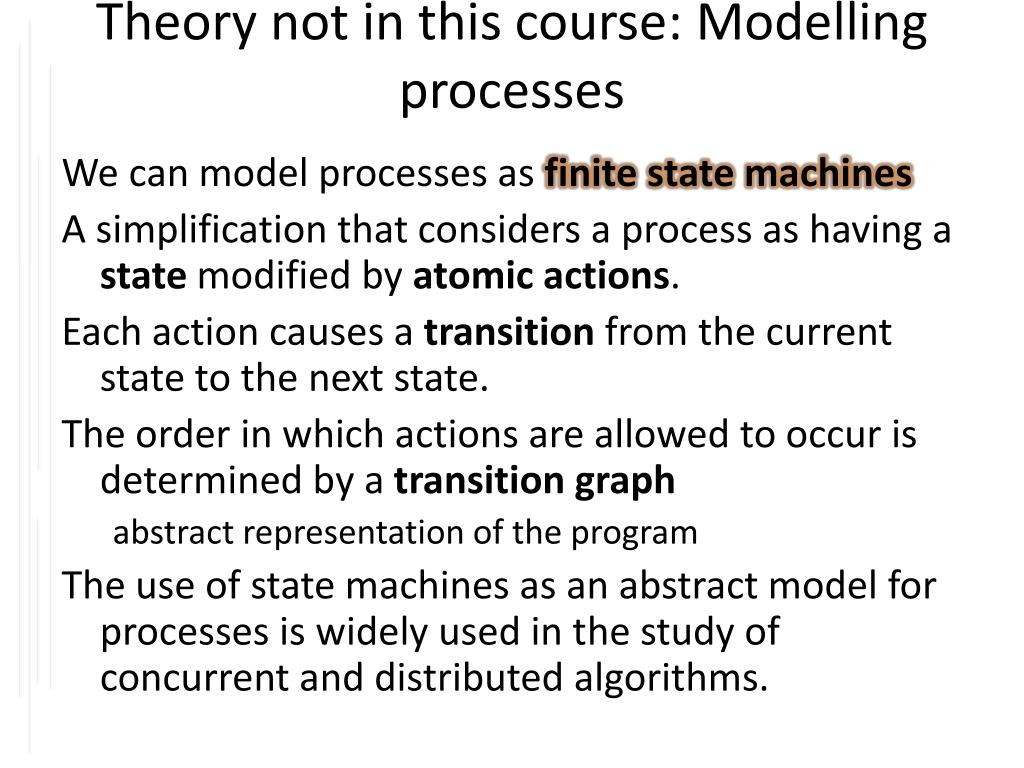 Theory not in this course: Modelling processes

We can model processes as finite state machines

A simplification that considers a process as having a state modified by atomic actions.

Each action causes a transition from the current state to the next state.

The order in which actions are allowed to occur is determined by a transition graph

abstract representation of the program

The use of state machines as an abstract model for processes is widely used in the study of concurrent and distributed algorithms.